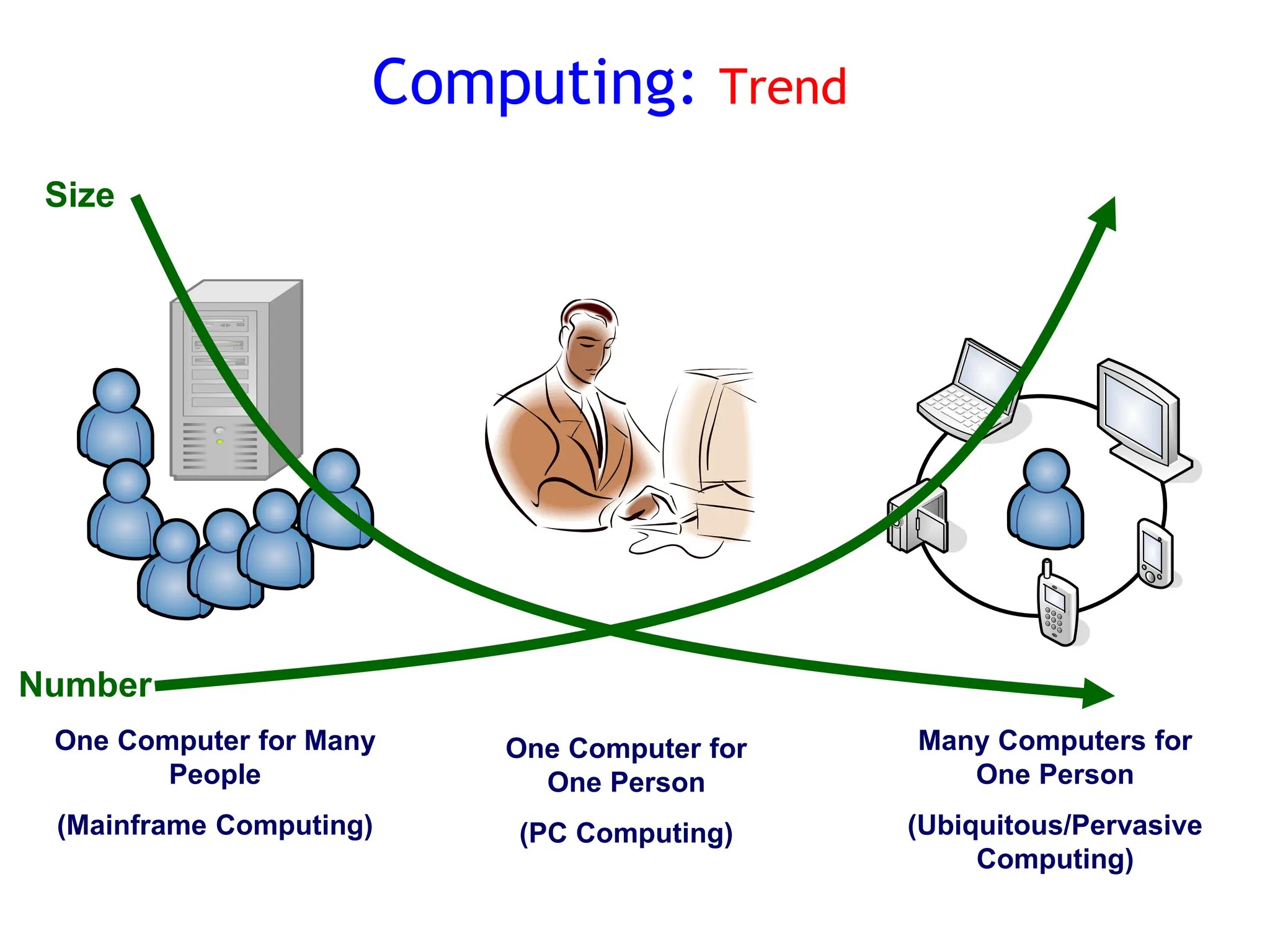 Computing: Trend

Size

Number

One Computer for Many People

(Mainframe Computing)

One Computer for One Person

(PC Computing)

Many Computers for One Person

(Ubiquitous/Pervasive Computing)